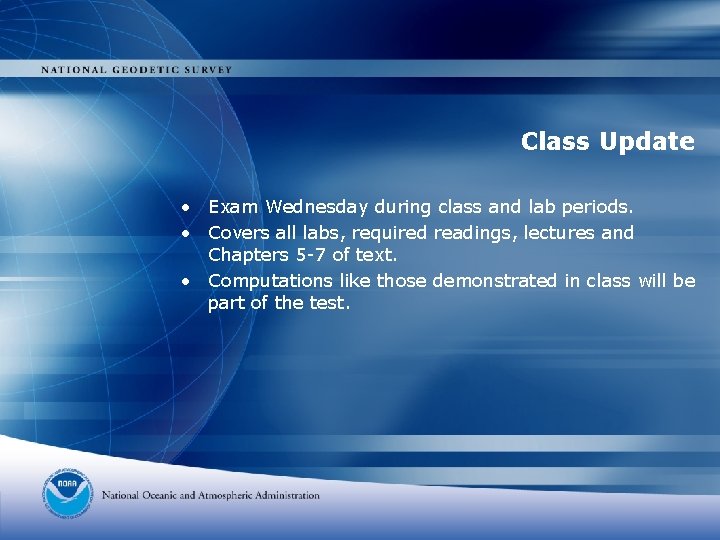 NATIONAL GEODETIC SURVEY

Class Update

• Exam Wednesday during class and lab periods.
• Covers all labs, required readings, lectures and Chapters 5-7 of text.
• Computations like those demonstrated in class will be part of the test.

NOAA

National Oceanic and Atmospheric Administration